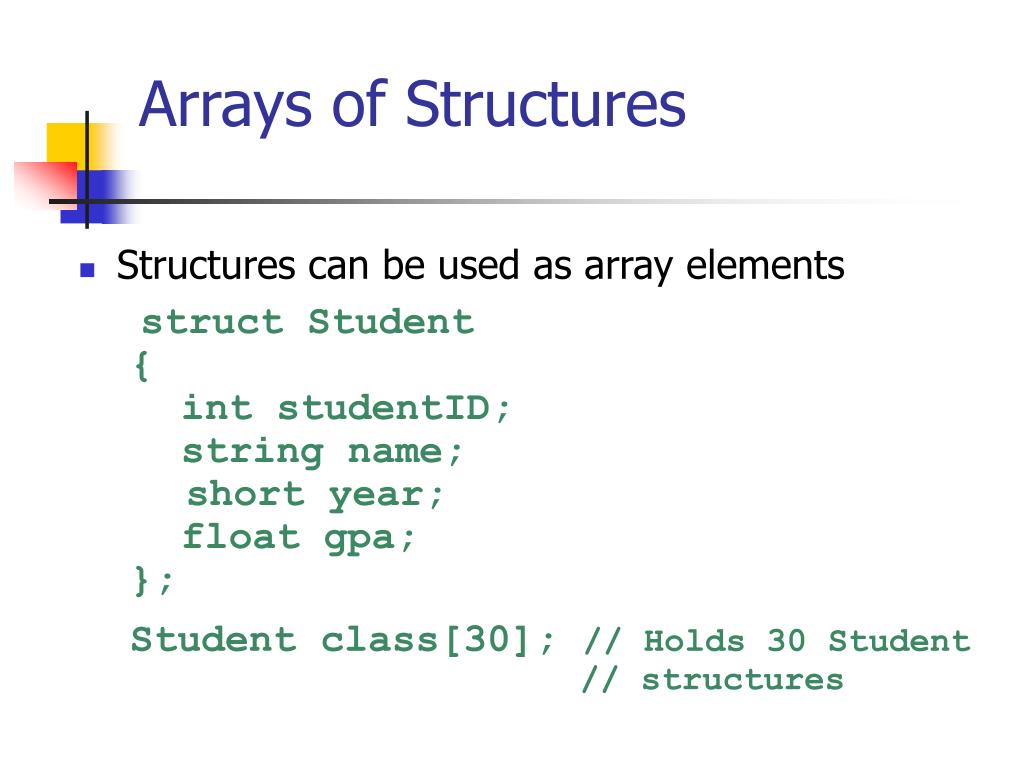 Arrays of Structures

Structures can be used as array elements

struct Student
{
  int studentID;
  string name;
  short year;
  float gpa;
};

Student class[30]; // Holds 30 Student
                   // structures